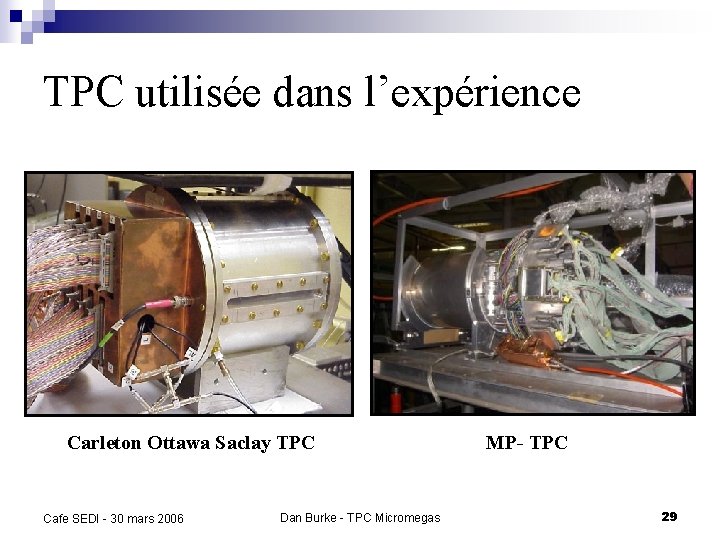 TPC utilisée dans l'expérience

Carleton Ottawa Saclay TPC

MP- TPC

Cafe SEDI - 30 mars 2006

Dan Burke - TPC Micromegas

29